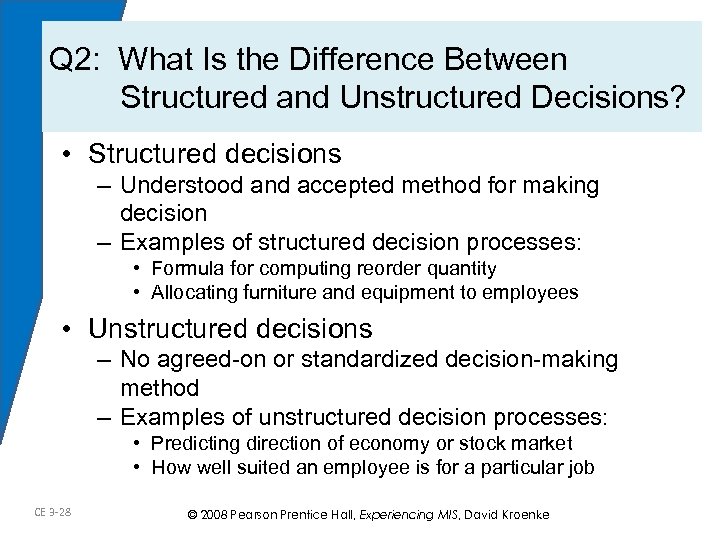 Q2: What Is the Difference Between Structured and Unstructured Decisions?

• Structured decisions
– Understood and accepted method for making decision
– Examples of structured decision processes:
• Formula for computing reorder quantity
• Allocating furniture and equipment to employees

• Unstructured decisions
– No agreed-on or standardized decision-making method
– Examples of unstructured decision processes:
• Predicting direction of economy or stock market
• How well suited an employee is for a particular job

CE 3-28

© 2008 Pearson Prentice Hall, Experiencing MIS, David Kroenke